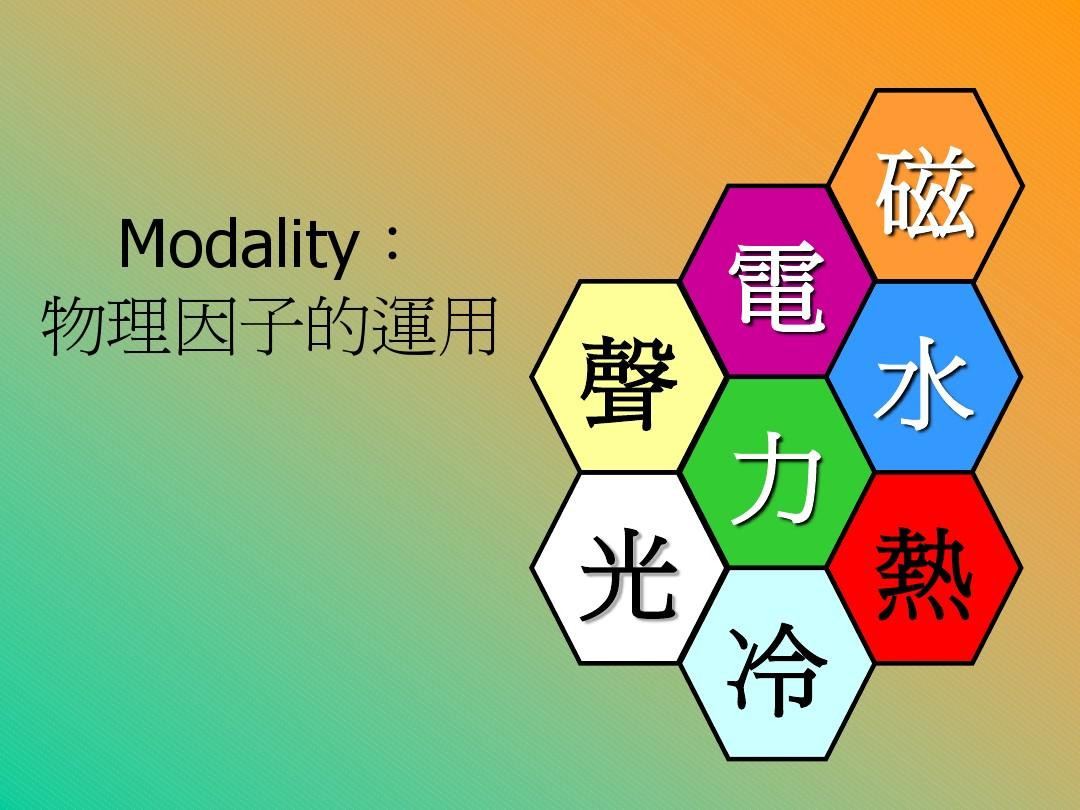 Modality：
物理因子的運用

磁
電
聲
水
力
光
熱
冷